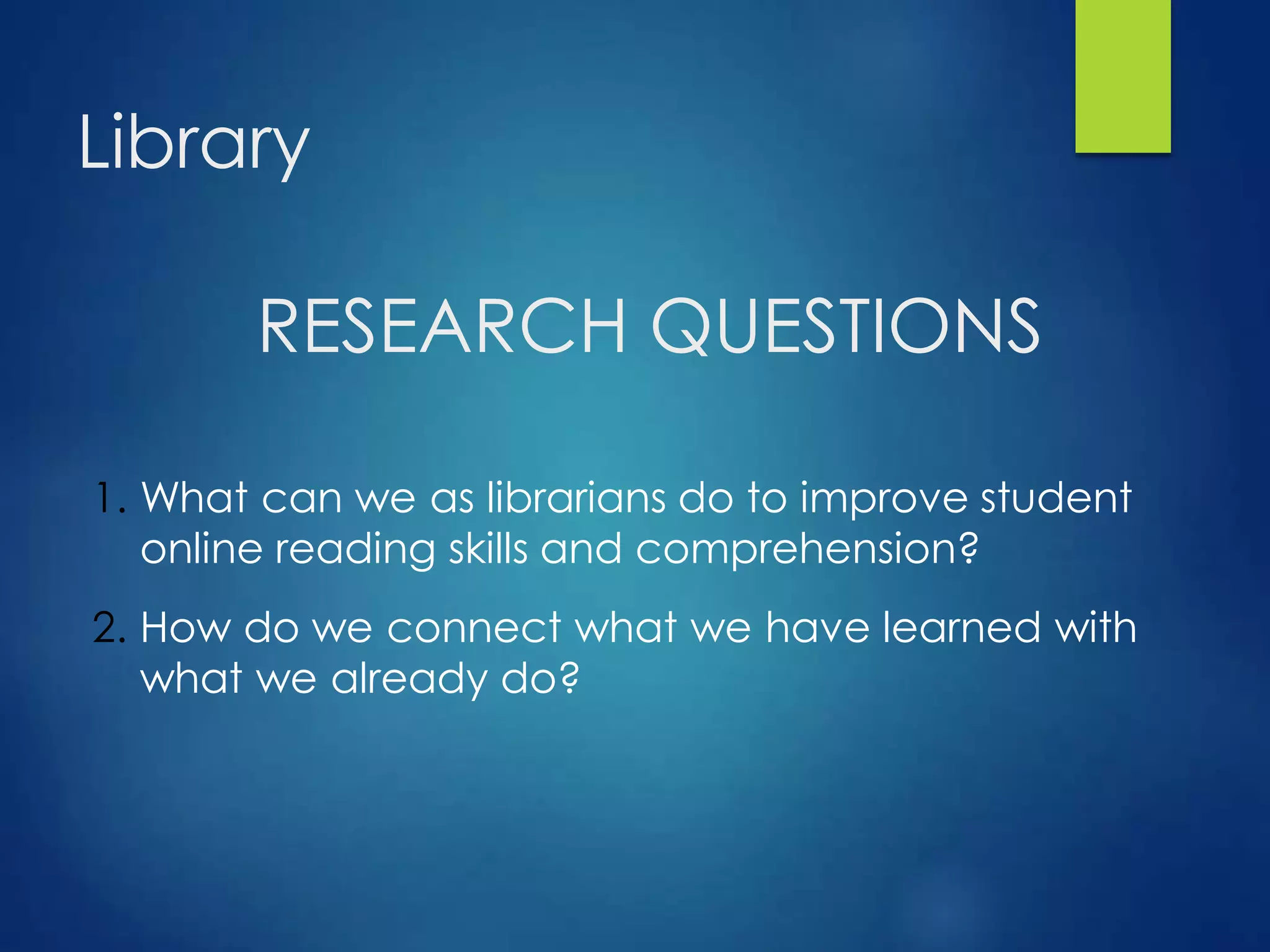 Library

RESEARCH QUESTIONS

1. What can we as librarians do to improve student online reading skills and comprehension?

2. How do we connect what we have learned with what we already do?